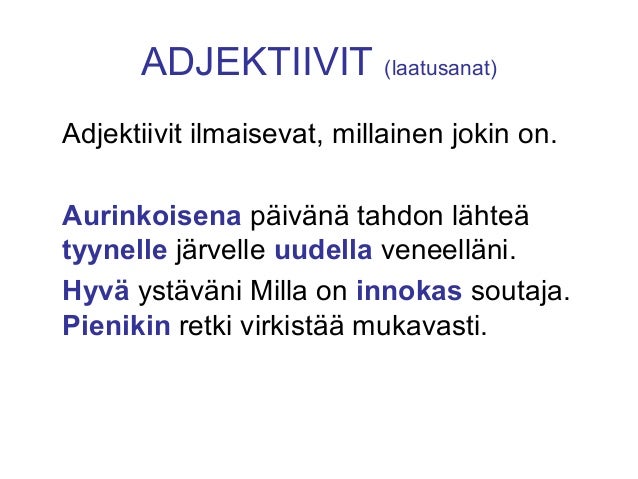 ADJEKTIIVIT (laatusanat)

Adjektiivit ilmaisevat, millainen jokin on.

Aurinkoisena päivänä tahdon lähteä tyynelle järvelle uudella veneelläni.

Hyvä ystäväni Milla on innokas soutaja. Pienikin retki virkistää mukavasti.